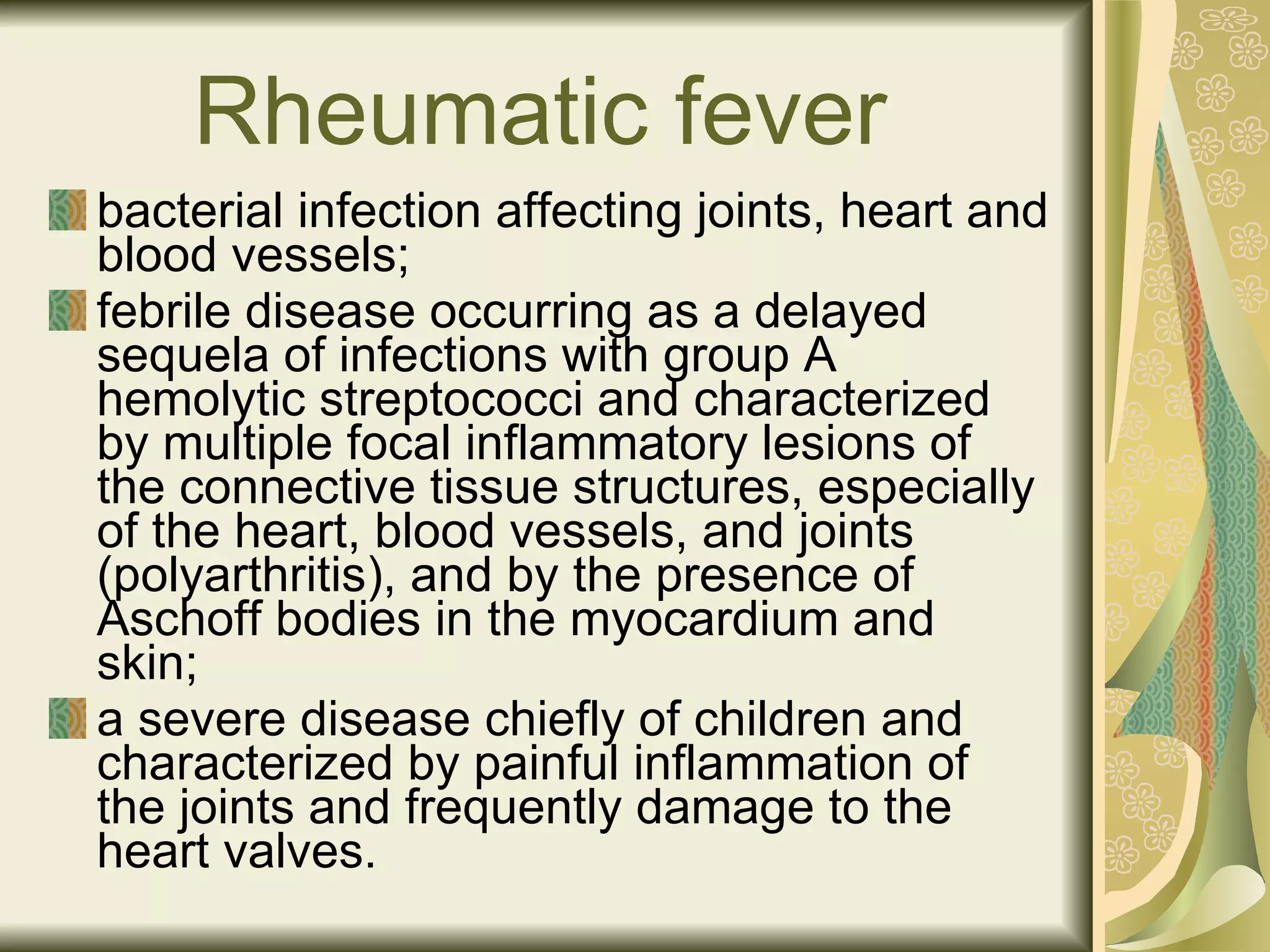 Rheumatic fever

bacterial infection affecting joints, heart and blood vessels;

febrile disease occurring as a delayed sequela of infections with group A hemolytic streptococci and characterized by multiple focal inflammatory lesions of the connective tissue structures, especially of the heart, blood vessels, and joints (polyarthritis), and by the presence of Aschoff bodies in the myocardium and skin;

a severe disease chiefly of children and characterized by painful inflammation of the joints and frequently damage to the heart valves.